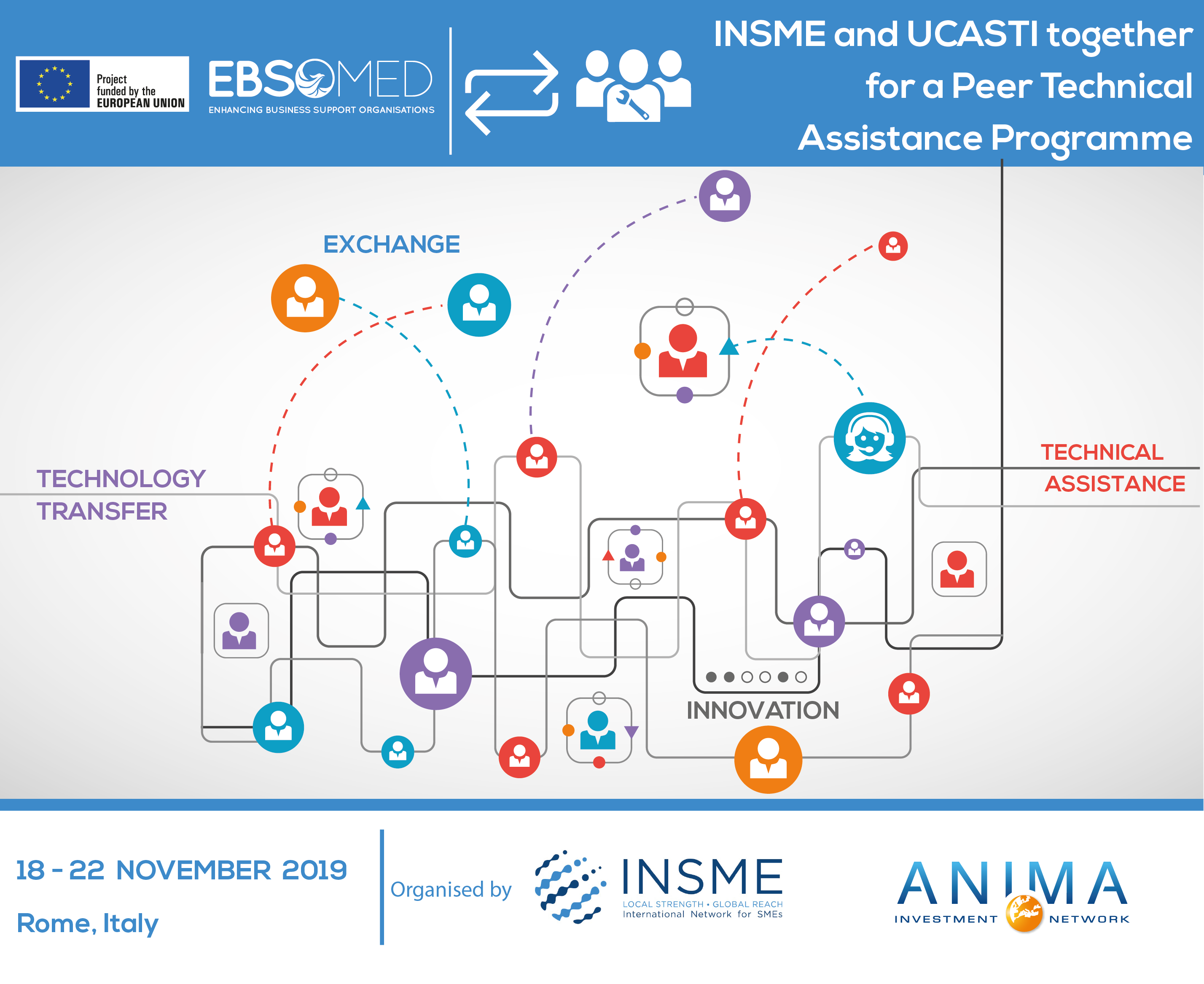 Project funded by the EUROPEAN UNION

EBSOMED
ENHANCING BUSINESS SUPPORT ORGANISATIONS

INSME and UCASTI together for a Peer Technical Assistance Programme

EXCHANGE

TECHNOLOGY TRANSFER

TECHNICAL ASSISTANCE

INNOVATION

18 - 22 NOVEMBER 2019

Rome, Italy

Organised by

INSME
LOCAL STRENGTH • GLOBAL REACH
International Network for SMEs

ANIMA
INVESTMENT NETWORK